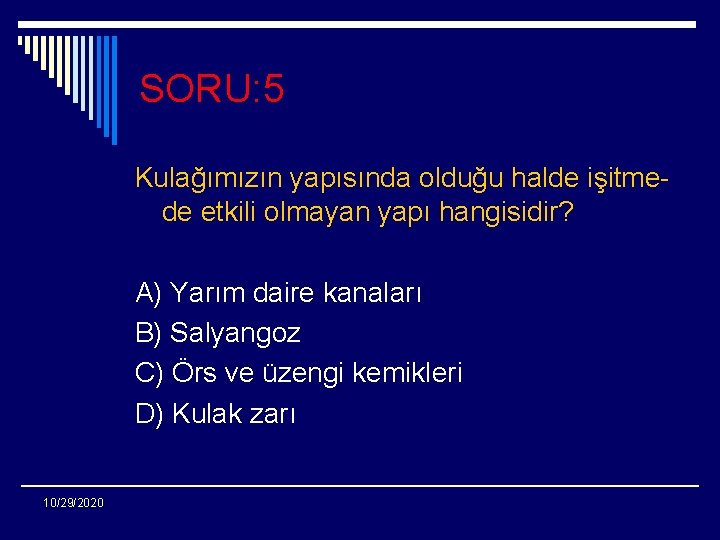 SORU:5

Kulağımızın yapısında olduğu halde işitmede etkili olmayan yapı hangisidir?

A) Yarım daire kanaları
B) Salyangoz
C) Örs ve üzengi kemikleri
D) Kulak zarı

10/29/2020